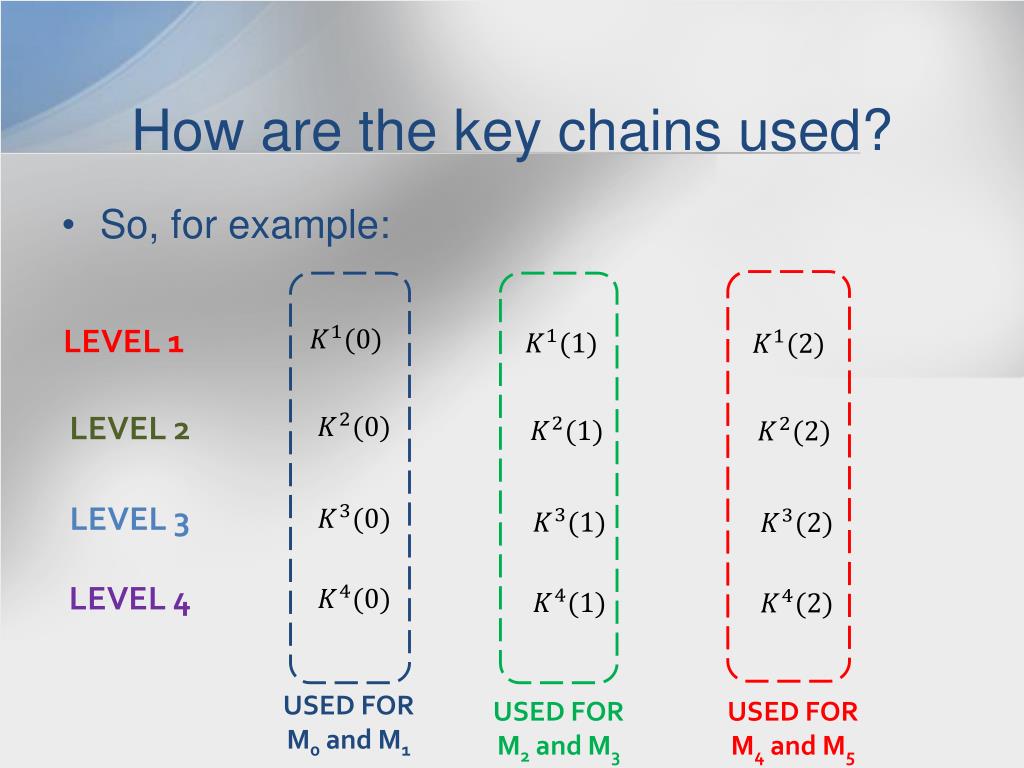 How are the key chains used?

• So, for example:

| | | | |
|---|---|---|---|
| LEVEL 1 | $K^1(0)$ | $K^1(1)$ | $K^1(2)$ |
| LEVEL 2 | $K^2(0)$ | $K^2(1)$ | $K^2(2)$ |
| LEVEL 3 | $K^3(0)$ | $K^3(1)$ | $K^3(2)$ |
| LEVEL 4 | $K^4(0)$ | $K^4(1)$ | $K^4(2)$ |
| | USED FOR $M_0$ and $M_1$ | USED FOR $M_2$ and $M_3$ | USED FOR $M_4$ and $M_5$ |